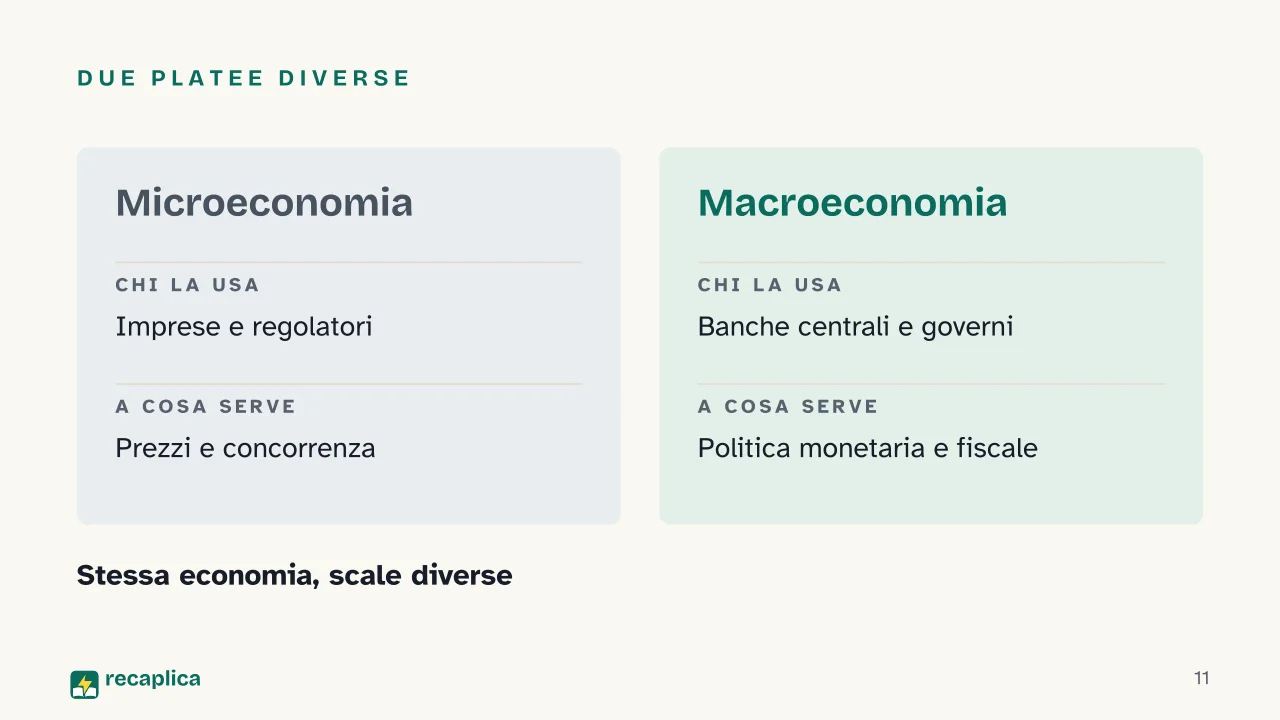 DUE PLATEE DIVERSE

Microeconomia

CHI LA USA

Imprese e regolatori

A COSA SERVE

Prezzi e concorrenza

Macroeconomia

CHI LA USA

Banche centrali e governi

A COSA SERVE

Politica monetaria e fiscale

Stessa economia, scale diverse

recaplica

11